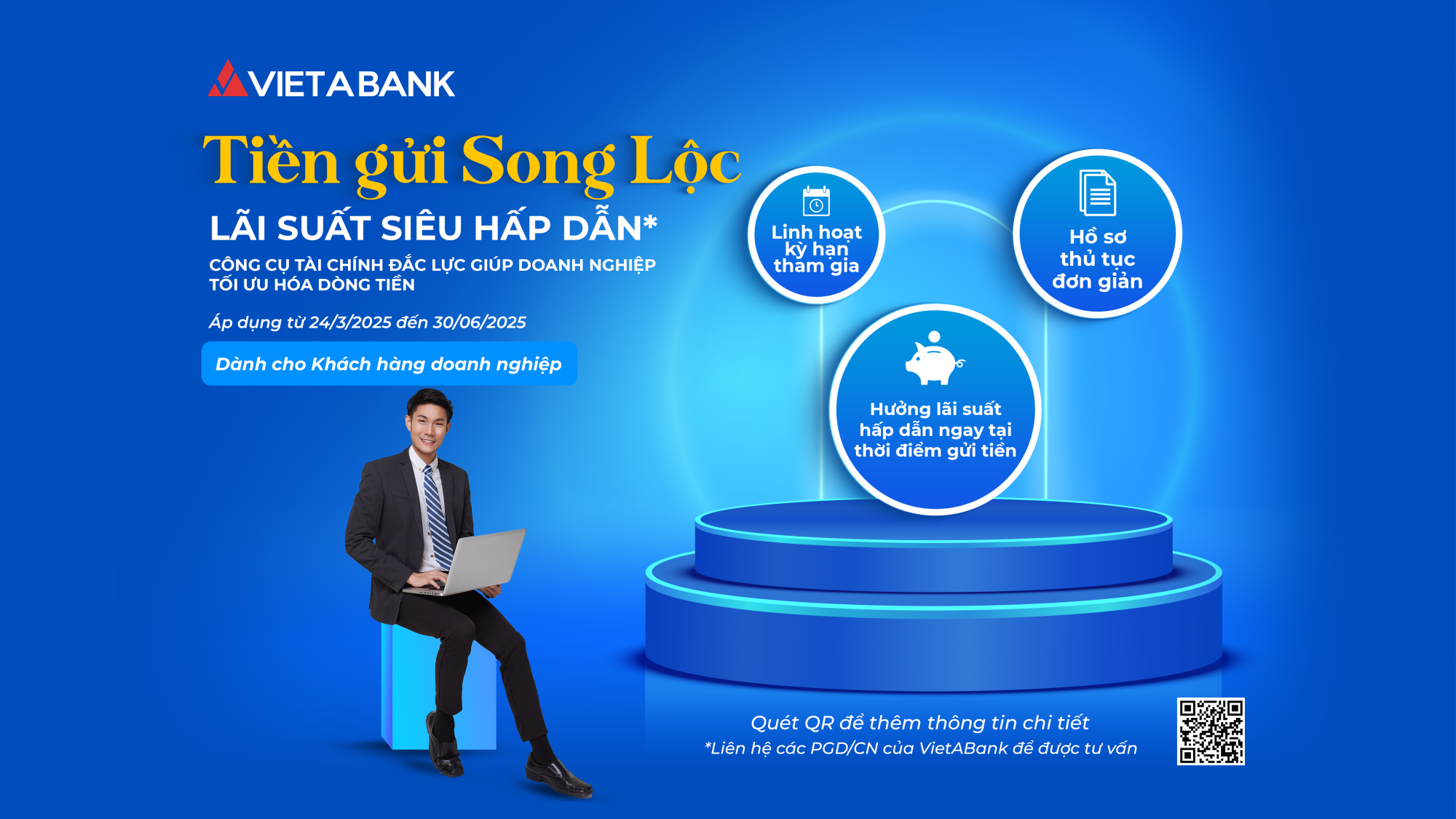 VIETABANK

Tiền gửi Song Lộc

LÃI SUẤT SIÊU HẤP DẪN*

CÔNG CỤ TÀI CHÍNH ĐẮC LỰC GIÚP DOANH NGHIỆP TỐI ƯU HÓA DÒNG TIỀN

Áp dụng từ 24/3/2025 đến 30/06/2025

Dành cho Khách hàng doanh nghiệp

Linh hoạt kỳ hạn tham gia

Hồ sơ thủ tục đơn giản

Hưởng lãi suất hấp dẫn ngay tại thời điểm gửi tiền

Quét QR để thêm thông tin chi tiết

*Liên hệ các PGD/CN của VietABank để được tư vấn